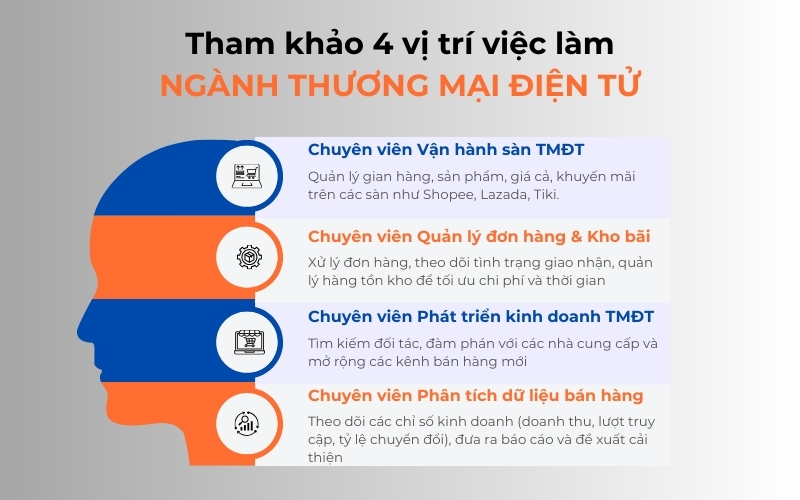 Tham khảo 4 vị trí việc làm
NGÀNH THƯƠNG MẠI ĐIỆN TỬ

Chuyên viên Vận hành sàn TMĐT
Quản lý gian hàng, sản phẩm, giá cả, khuyến mãi trên các sàn như Shopee, Lazada, Tiki.

Chuyên viên Quản lý đơn hàng & Kho bãi
Xử lý đơn hàng, theo dõi tình trạng giao nhận, quản lý hàng tồn kho để tối ưu chi phí và thời gian

Chuyên viên Phát triển kinh doanh TMĐT
Tìm kiếm đối tác, đàm phán với các nhà cung cấp và mở rộng các kênh bán hàng mới

Chuyên viên Phân tích dữ liệu bán hàng
Theo dõi các chỉ số kinh doanh (doanh thu, lượt truy cập, tỷ lệ chuyển đổi), đưa ra báo cáo và đề xuất cải thiện